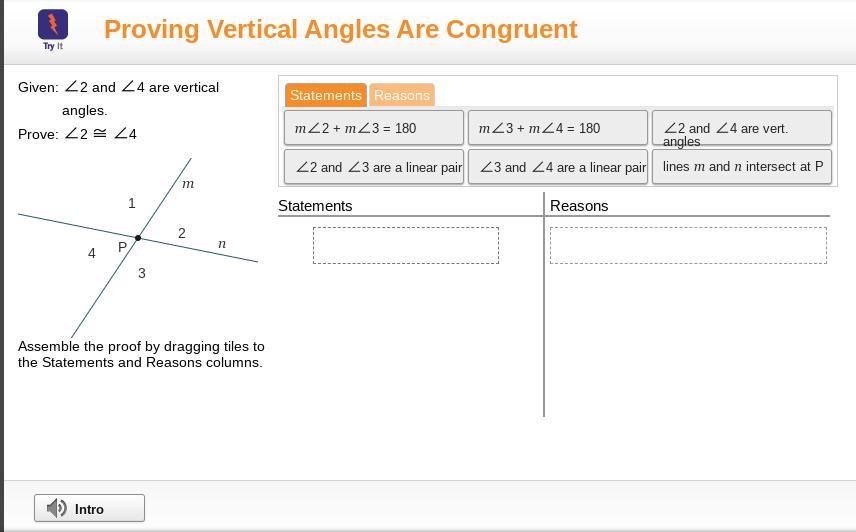 Try It

Proving Vertical Angles Are Congruent

Given: $\angle 2$ and $\angle 4$ are vertical angles.

Prove: $\angle 2 \cong \angle 4$

$m$

1

2

$n$

4

P

3

Assemble the proof by dragging tiles to the Statements and Reasons columns.

Statements Reasons

$m\angle 2 + m\angle 3 = 180$

$m\angle 3 + m\angle 4 = 180$

$\angle 2$ and $\angle 4$ are vert. angles

$\angle 2$ and $\angle 3$ are a linear pair

$\angle 3$ and $\angle 4$ are a linear pair

lines $m$ and $n$ intersect at P

| Statements | Reasons |
|---|---|
| | |

Intro